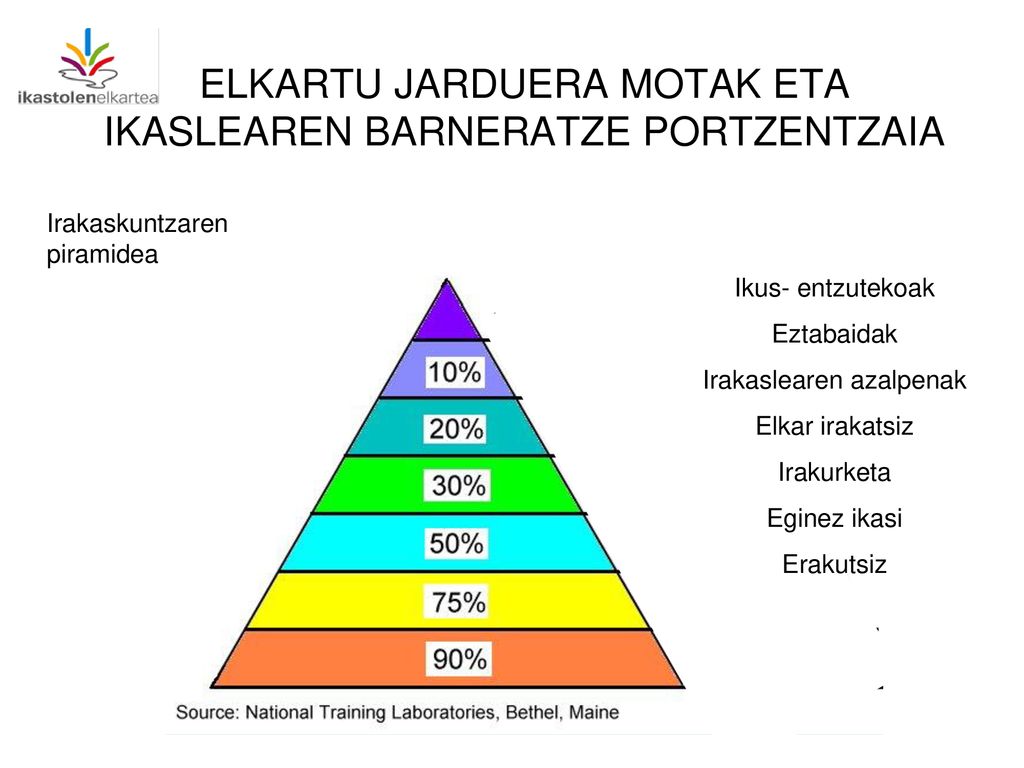 ikastolenelkartea

ELKARTU JARDUERA MOTAK ETA IKASLEAREN BARNERATZE PORTZENTZAIA

Irakaskuntzaren piramidea

10%
20%
30%
50%
75%
90%

Ikus- entzutekoak
Eztabaidak
Irakaslearen azalpenak
Elkar irakatsiz
Irakurketa
Eginez ikasi
Erakutsiz

Source: National Training Laboratories, Bethel, Maine